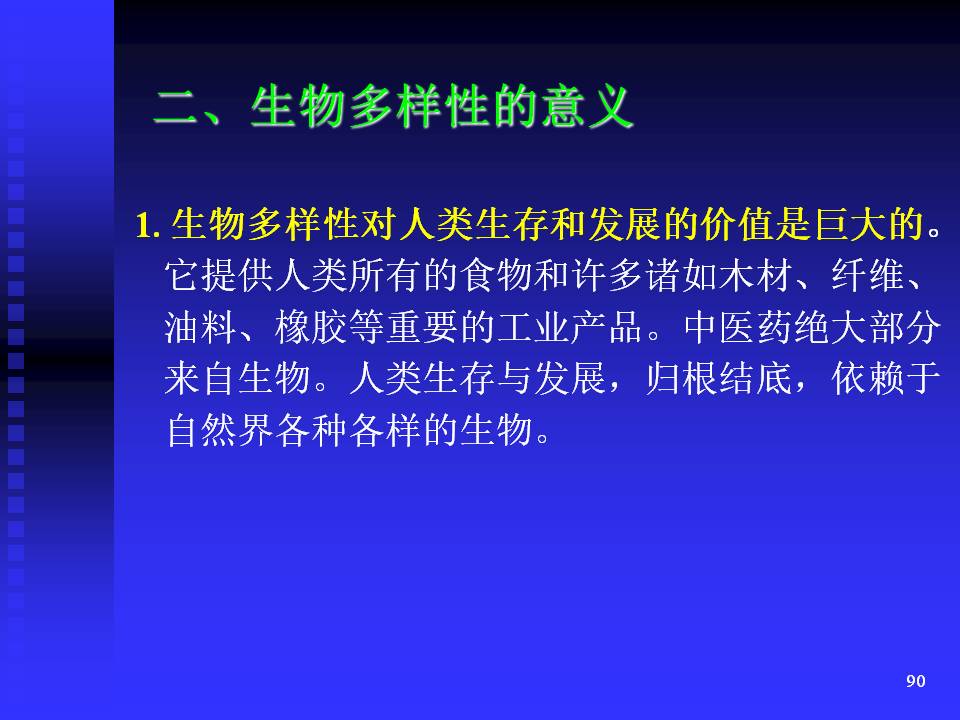 二、生物多样性的意义

1. 生物多样性对人类生存和发展的价值是巨大的。它提供人类所有的食物和许多诸如木材、纤维、油料、橡胶等重要的工业产品。中医药绝大部分来自生物。人类生存与发展，归根结底，依赖于自然界各种各样的生物。

90